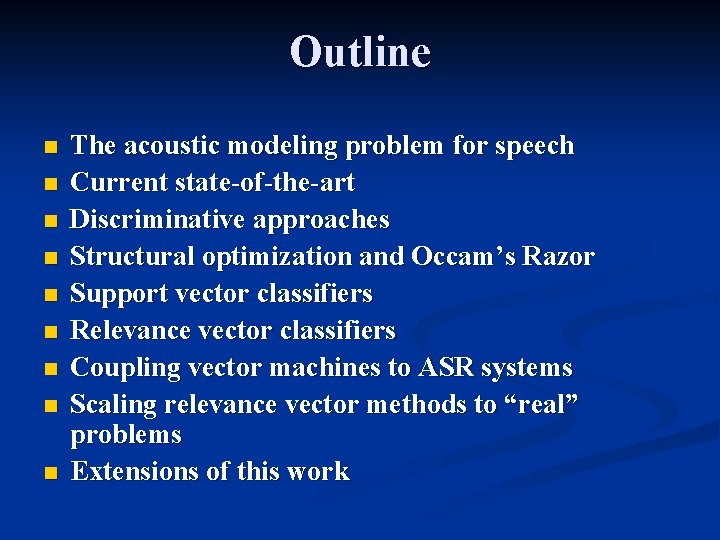 Outline

- The acoustic modeling problem for speech
- Current state-of-the-art
- Discriminative approaches
- Structural optimization and Occam’s Razor
- Support vector classifiers
- Relevance vector classifiers
- Coupling vector machines to ASR systems
- Scaling relevance vector methods to “real” problems
- Extensions of this work